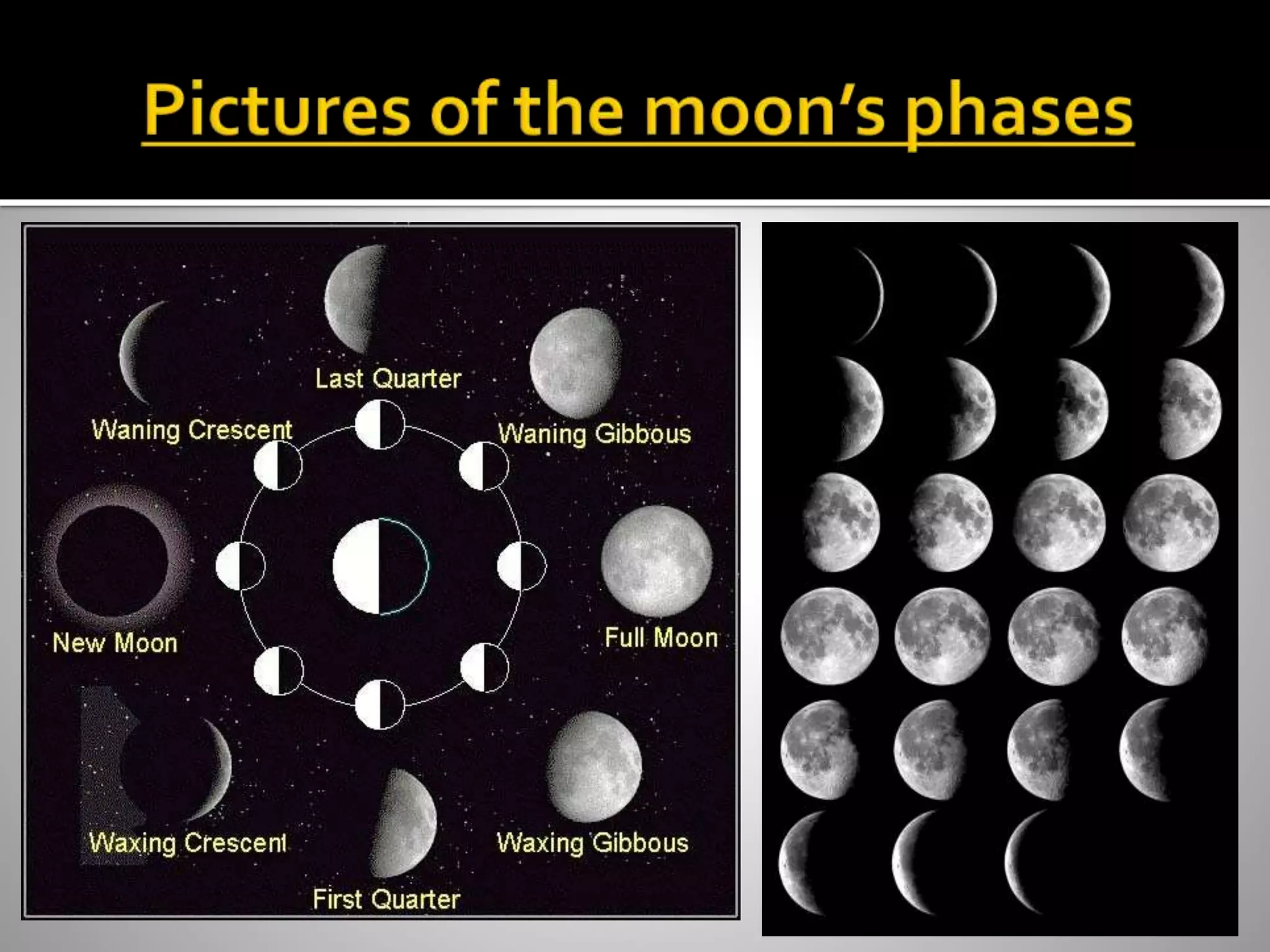 Pictures of the moon's phases

Last Quarter

Waning Crescent

Waning Gibbous

New Moon

Full Moon

Waxing Crescent

Waxing Gibbous

First Quarter